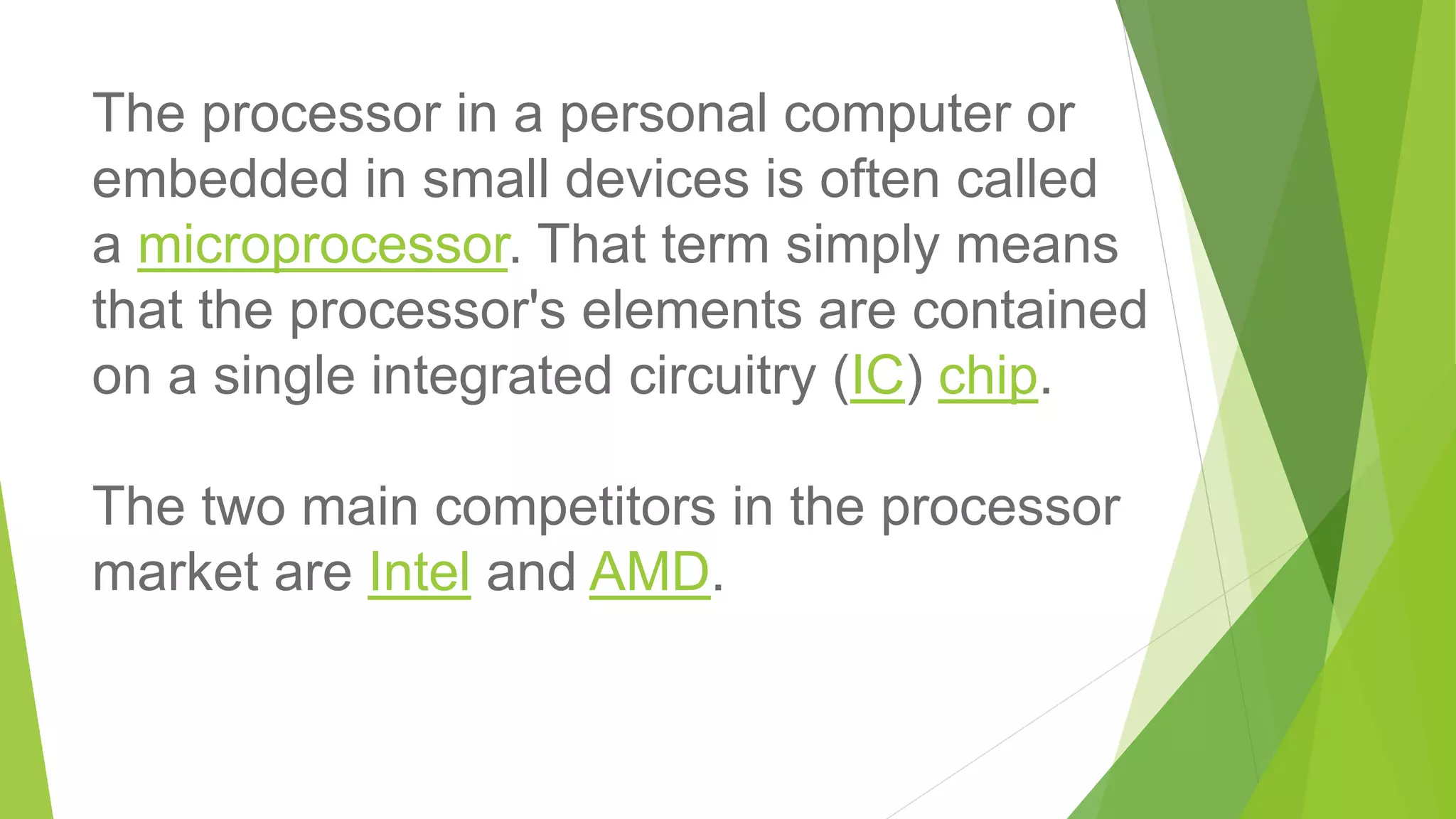 The processor in a personal computer or embedded in small devices is often called a microprocessor. That term simply means that the processor's elements are contained on a single integrated circuitry (IC) chip.

The two main competitors in the processor market are Intel and AMD.